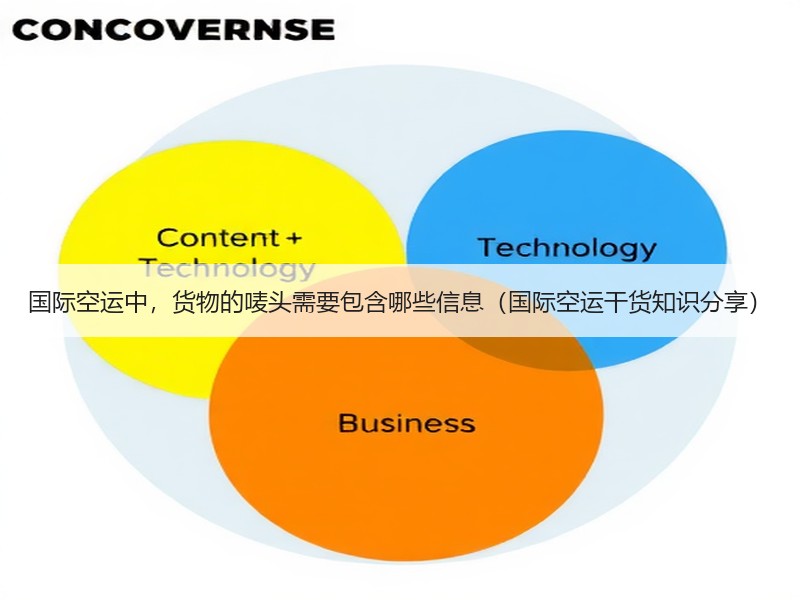 CONCOVERNSE

Content + Technology

Technology

国际空运中，货物的唛头需要包含哪些信息（国际空运干货知识分享）

Business